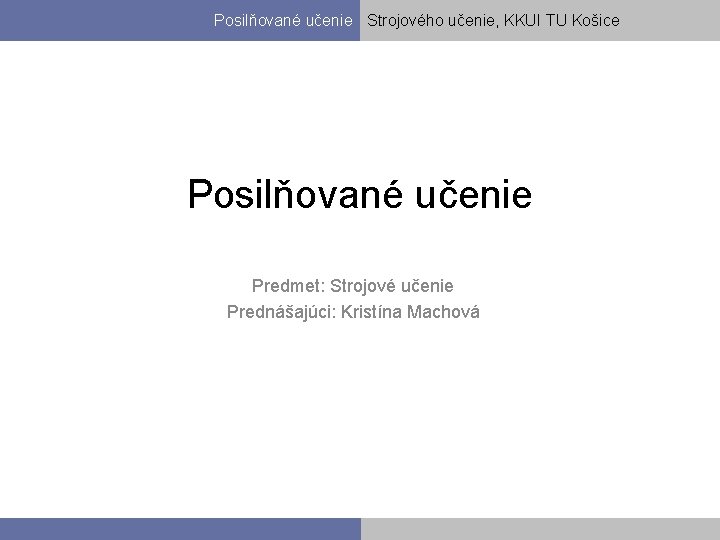 Posilňované učenie Strojového učenie, KKUI TU Košice

Posilňované učenie

Predmet: Strojové učenie
Prednášajúci: Kristína Machová